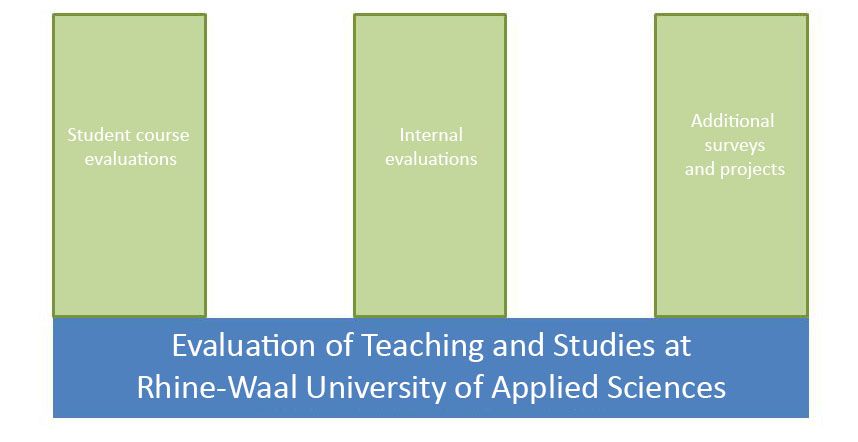 Student course evaluations

Internal evaluations

Additional surveys and projects

Evaluation of Teaching and Studies at Rhine-Waal University of Applied Sciences